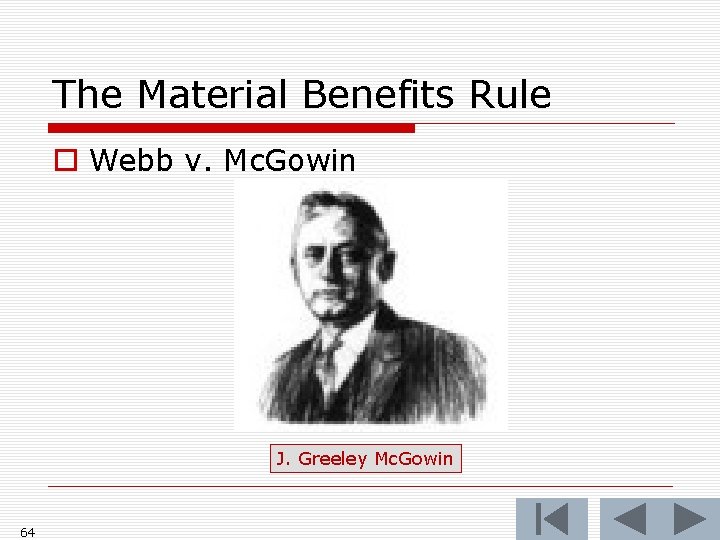 The Material Benefits Rule

Webb v. McGowin

J. Greeley McGowin

64